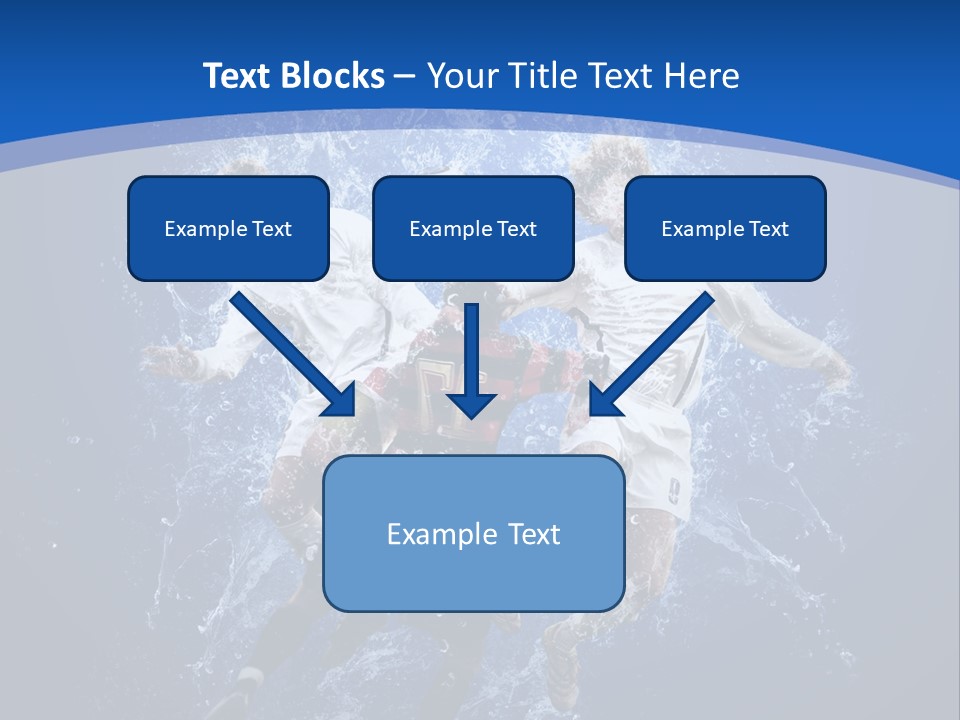 Text Blocks – Your Title Text Here

Example Text

Example Text

Example Text

Example Text